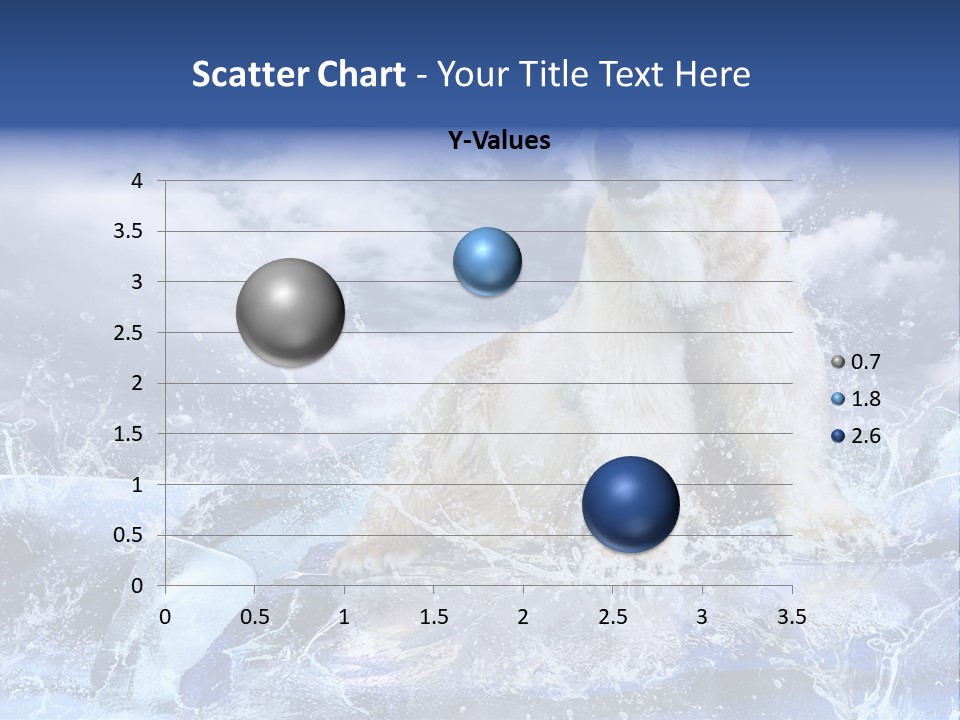 Scatter Chart - Your Title Text Here

Y-Values

4
3.5
3
2.5
2
1.5
1
0.5
0

0 0.5 1 1.5 2 2.5 3 3.5

0.7
1.8
2.6